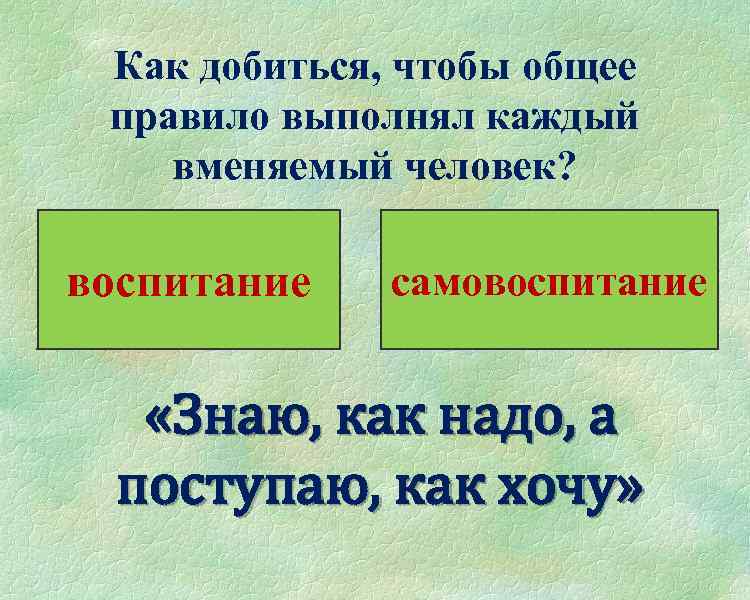 Как добиться, чтобы общее правило выполнял каждый вменяемый человек?

воспитание

самовоспитание

«Знаю, как надо, а поступаю, как хочу»